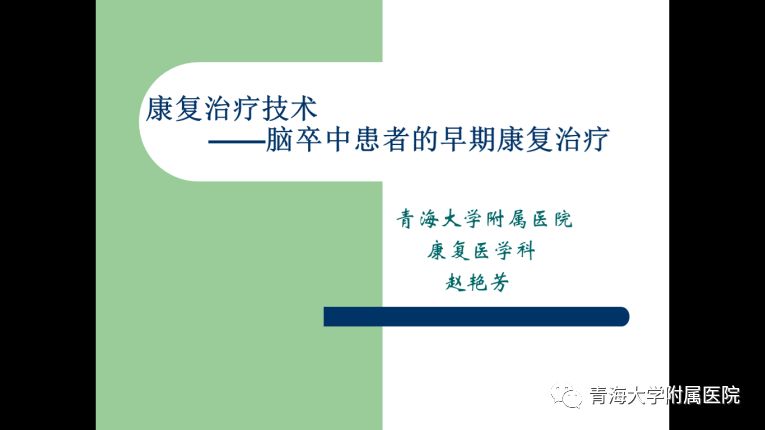 康复治疗技术
——脑卒中患者的早期康复治疗

青海大学附属医院
康复医学科
赵艳芳

青海大学附属医院